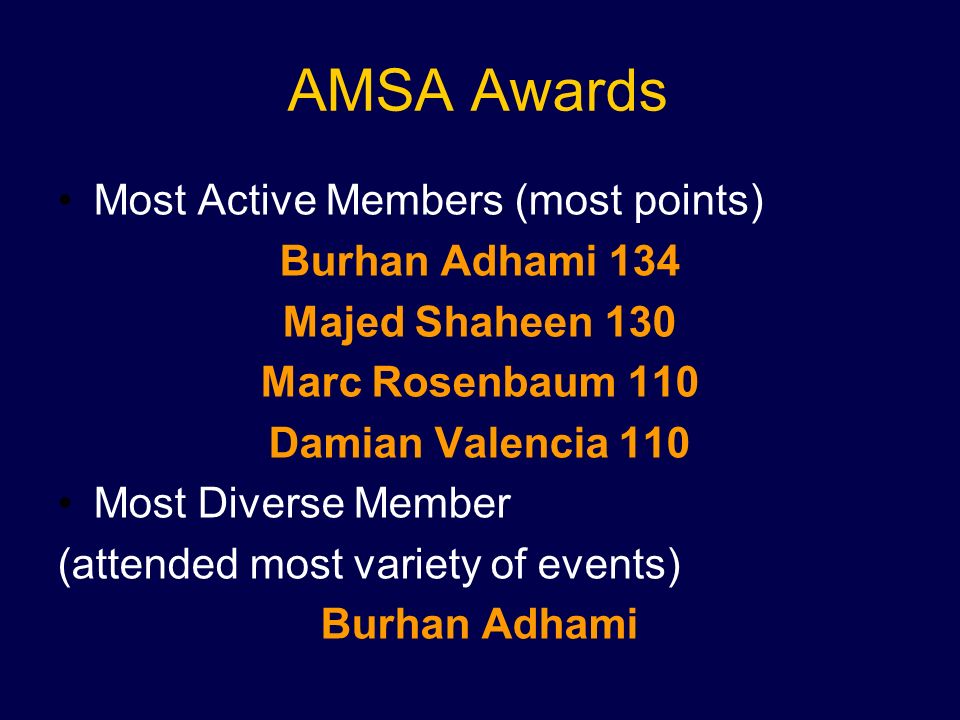 AMSA Awards

• Most Active Members (most points)

Burhan Adhami 134

Majed Shaheen 130

Marc Rosenbaum 110

Damian Valencia 110

• Most Diverse Member

(attended most variety of events)

Burhan Adhami